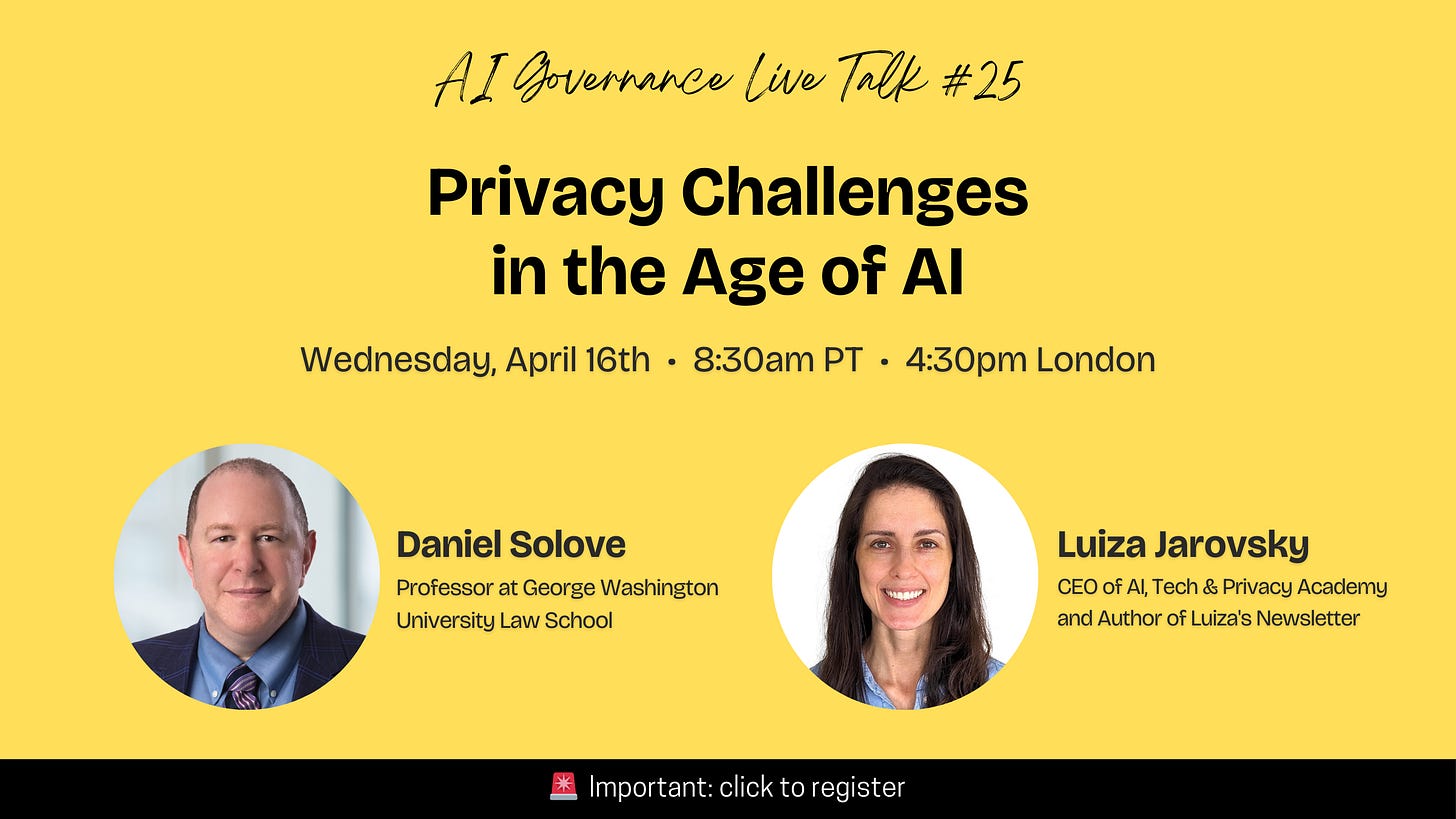 AI Governance Live Talk #25

Privacy Challenges in the Age of AI

Wednesday, April 16th • 8:30am PT • 4:30pm London

Daniel Solove
Professor at George Washington University Law School

Luiza Jarovsky
CEO of AI, Tech & Privacy Academy and Author of Luiza's Newsletter

🚨 Important: click to register